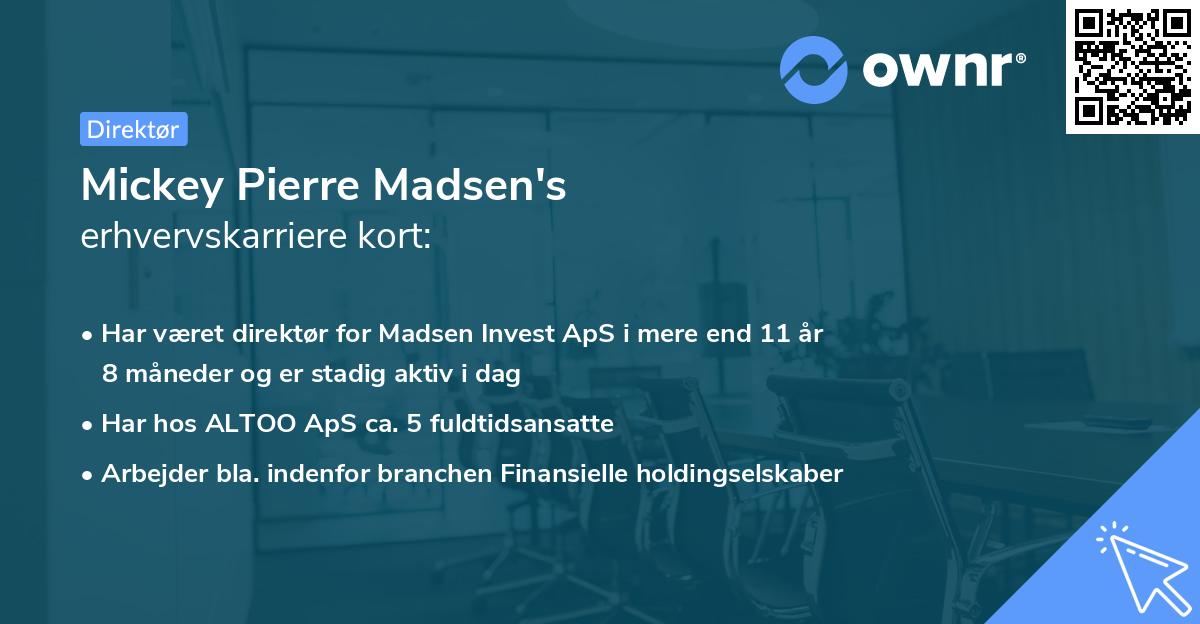 ownr®

Direktør

Mickey Pierre Madsen's
erhvervskarriere kort:

• Har været direktør for Madsen Invest ApS i mere end 11 år 8 måneder og er stadig aktiv i dag
• Har hos ALTOO ApS ca. 5 fuldtidsansatte
• Arbejder bla. indenfor branchen Finansielle holdingselskaber